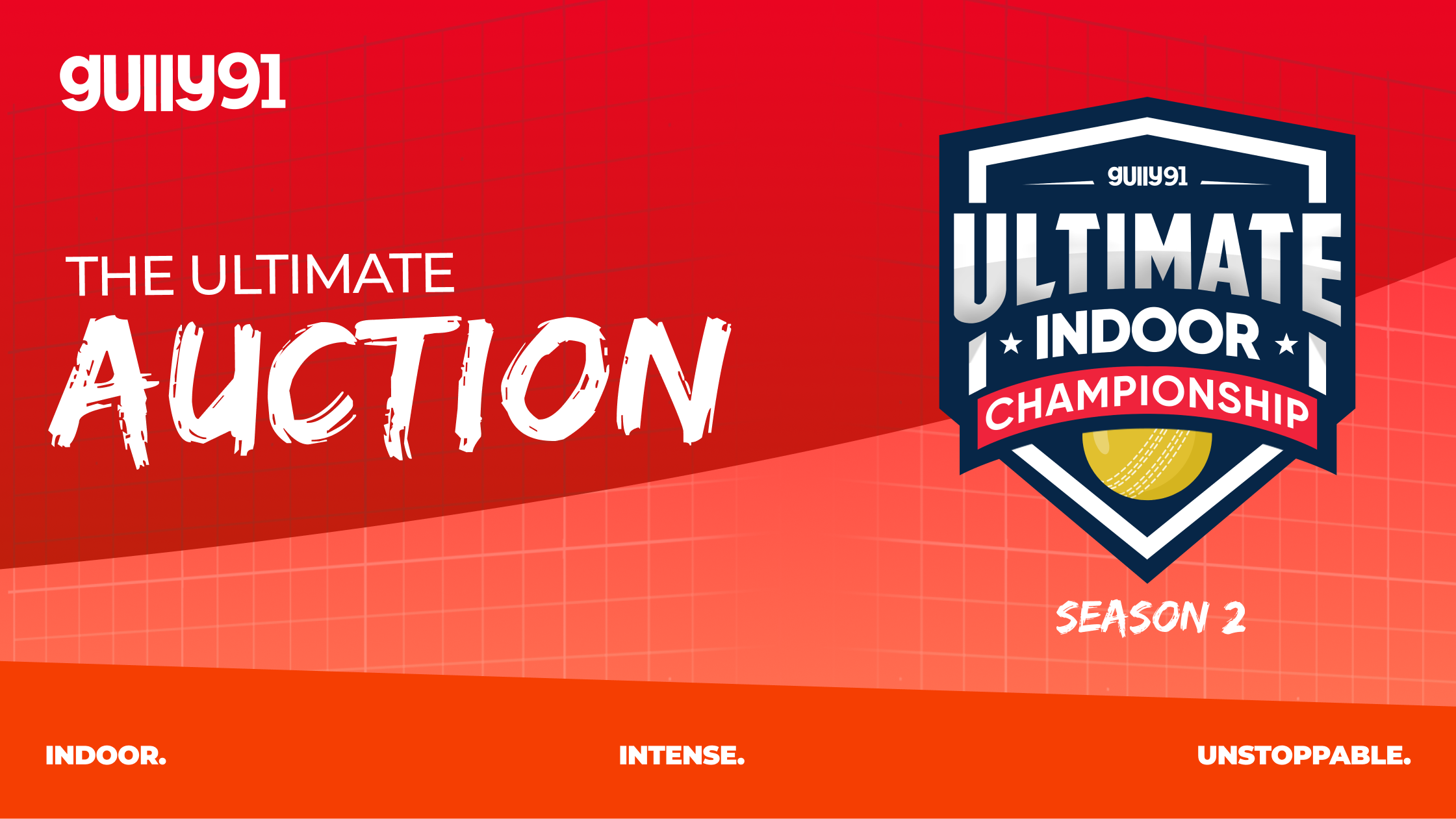 gully91

THE ULTIMATE
AUCTION

gully91
ULTIMATE
INDOOR
CHAMPIONSHIP

SEASON 2

INDOOR.

INTENSE.

UNSTOPPABLE.